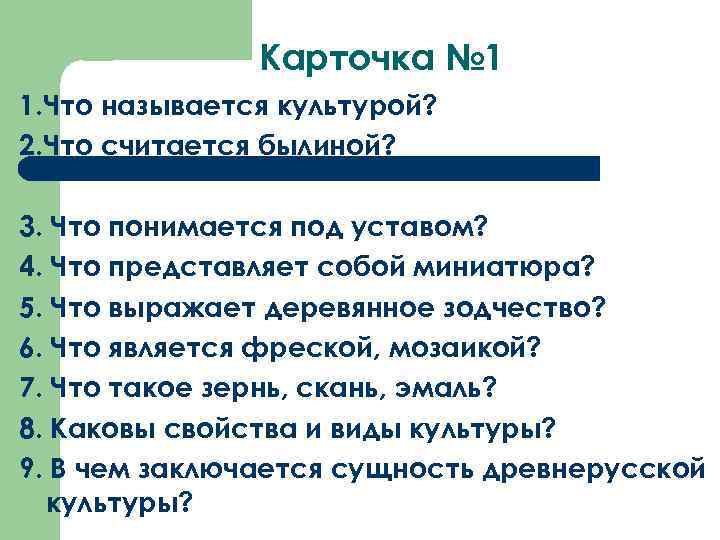 Карточка №1

1.Что называется культурой?

2.Что считается былиной?

3. Что понимается под уставом?

4. Что представляет собой миниатюра?

5. Что выражает деревянное зодчество?

6. Что является фреской, мозаикой?

7. Что такое зернь, скань, эмаль?

8. Каковы свойства и виды культуры?

9. В чем заключается сущность древнерусской культуры?